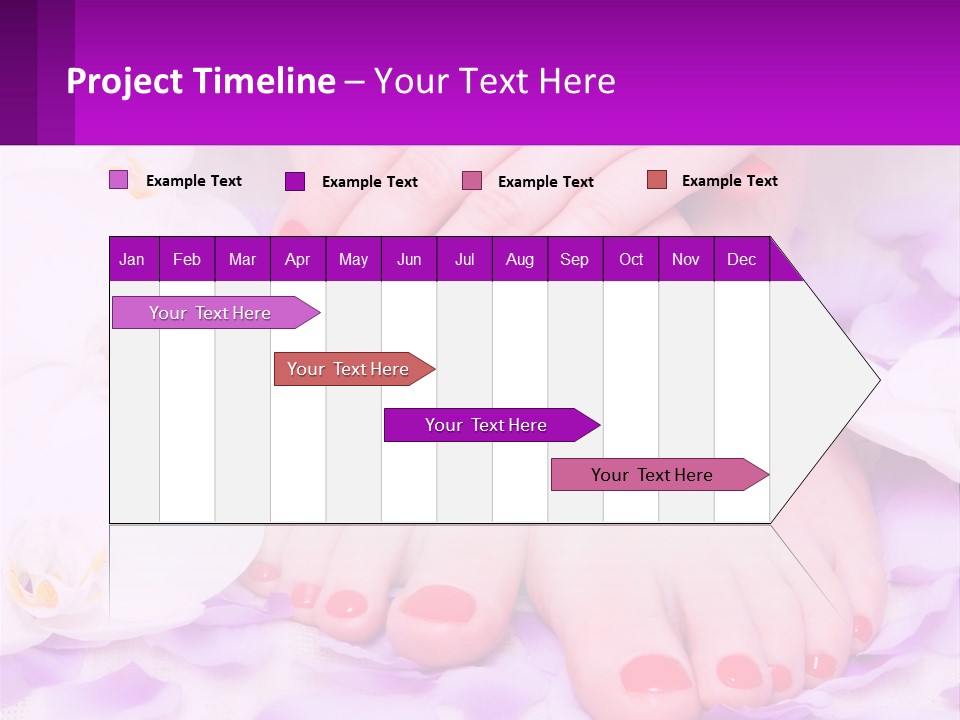 Project Timeline – Your Text Here

Example Text Example Text Example Text Example Text

| Jan | Feb | Mar | Apr | May | Jun | Jul | Aug | Sep | Oct | Nov | Dec |
|---|---|---|---|---|---|---|---|---|---|---|---|

Your Text Here

Your Text Here

Your Text Here

Your Text Here